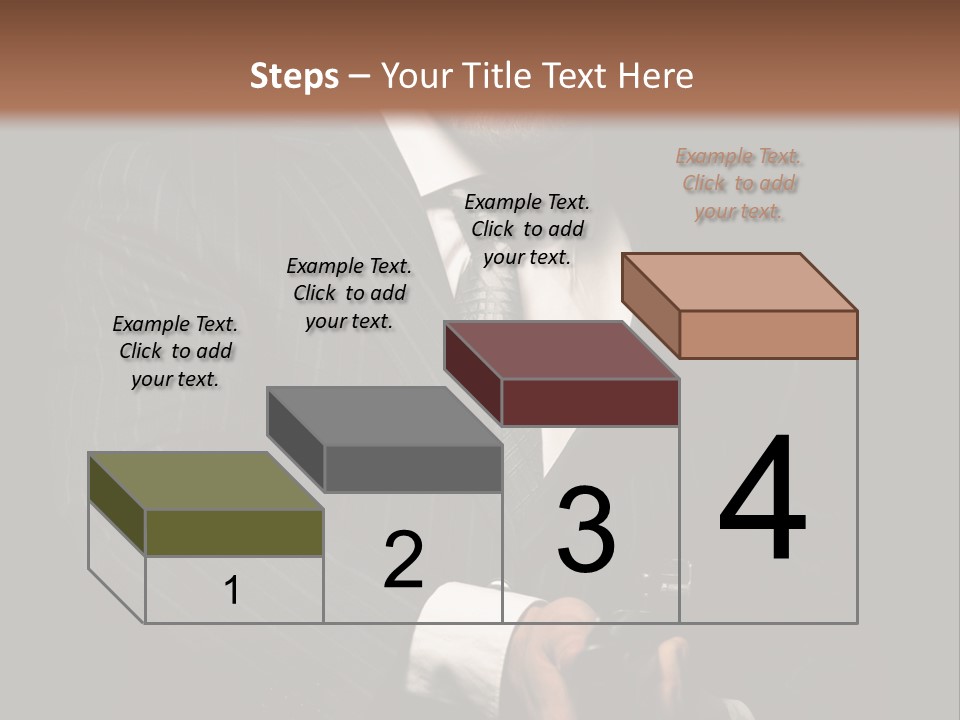 Steps – Your Title Text Here

Example Text. Click to add your text.

Example Text. Click to add your text.

Example Text. Click to add your text.

Example Text. Click to add your text.

1

2

3

4